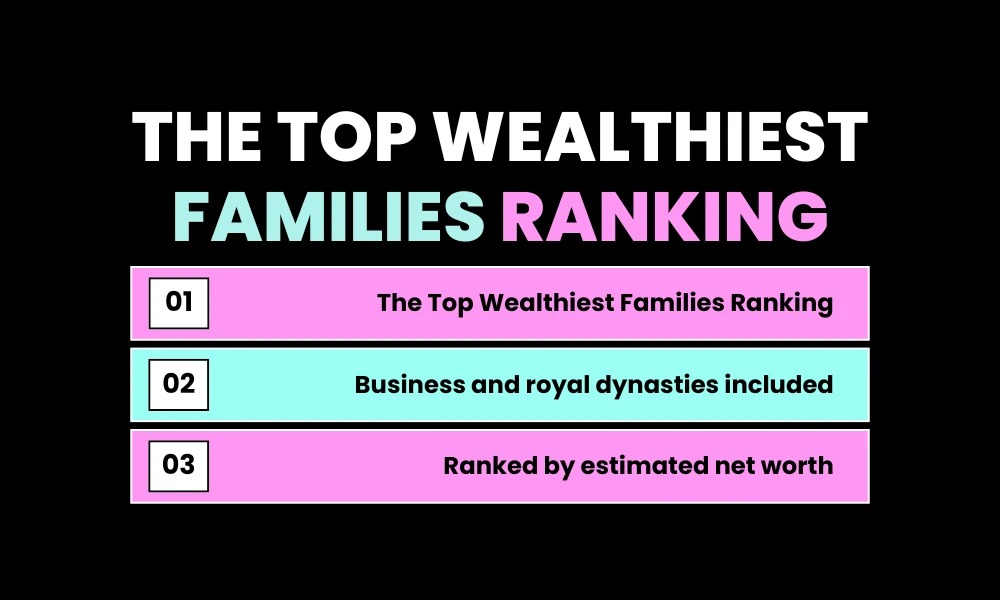 THE TOP WEALTHIEST FAMILIES RANKING

01 The Top Wealthiest Families Ranking

02 Business and royal dynasties included

03 Ranked by estimated net worth